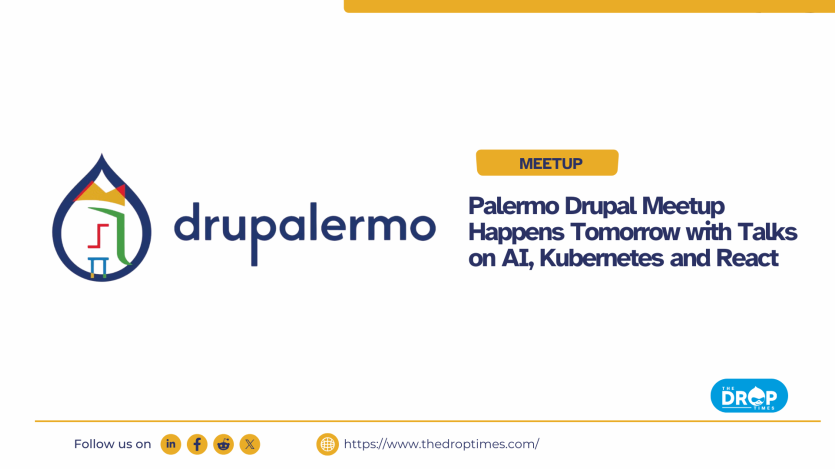 drupalermo

MEETUP

Palermo Drupal Meetup Happens Tomorrow with Talks on AI, Kubernetes and React

THE DROP TIMES

Follow us on

https://www.thedroptimes.com/